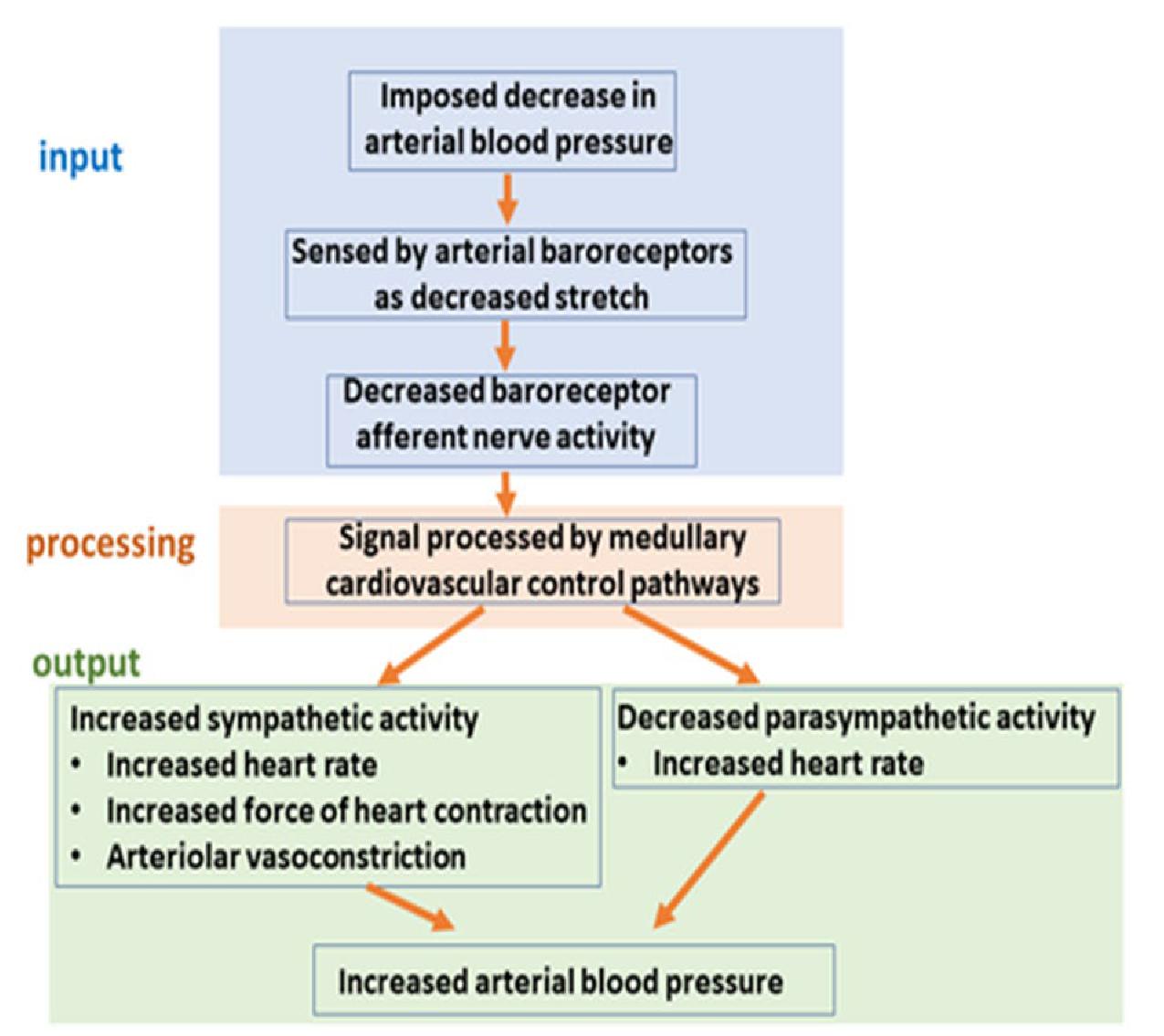 input

Imposed decrease in arterial blood pressure

Sensed by arterial baroreceptors as decreased stretch

Decreased baroreceptor afferent nerve activity

processing

Signal processed by medullary cardiovascular control pathways

output

Increased sympathetic activity
• Increased heart rate
• Increased force of heart contraction
• Arteriolar vasoconstriction

Decreased parasympathetic activity
• Increased heart rate

Increased arterial blood pressure